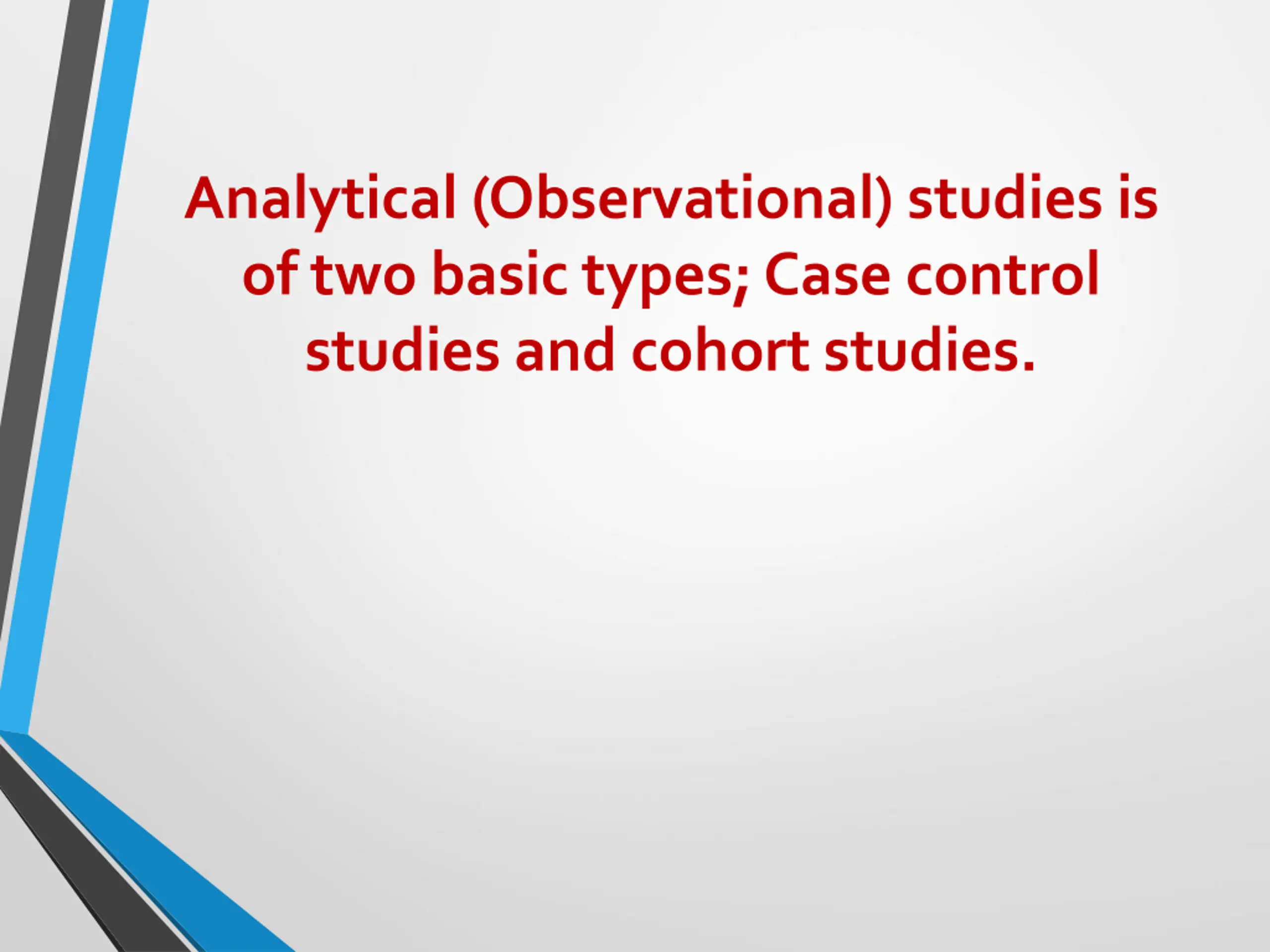 Analytical (Observational) studies is of two basic types; Case control studies and cohort studies.